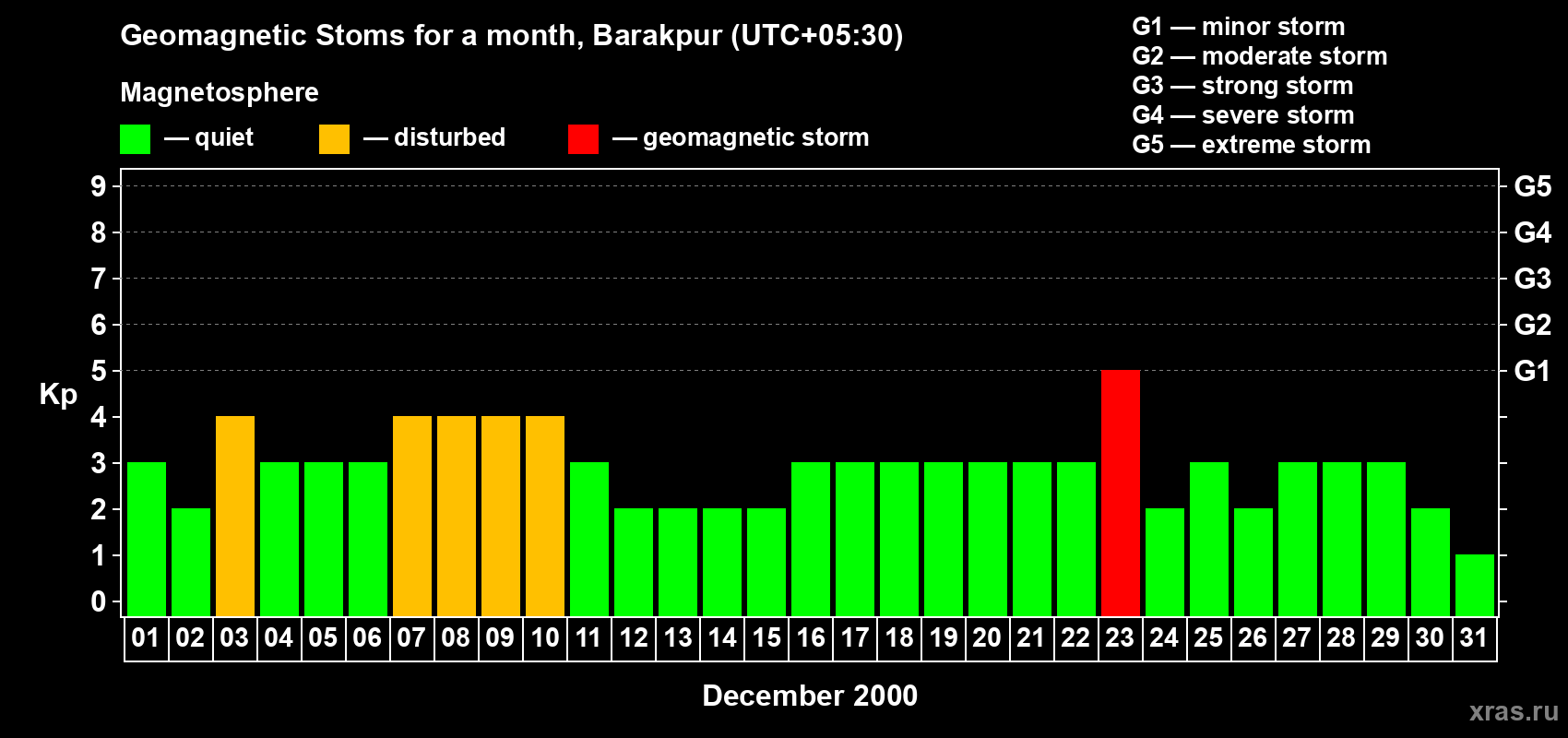 Geomagnetic Stoms for a month, Barakpur (UTC+05:30)

Magnetosphere

— quiet — disturbed — geomagnetic storm

G1 — minor storm
G2 — moderate storm
G3 — strong storm
G4 — severe storm
G5 — extreme storm

Kp

9 8 7 6 5 4 3 2 1 0

G5 G4 G3 G2 G1

01 02 03 04 05 06 07 08 09 10 11 12 13 14 15 16 17 18 19 20 21 22 23 24 25 26 27 28 29 30 31

December 2000

xras.ru